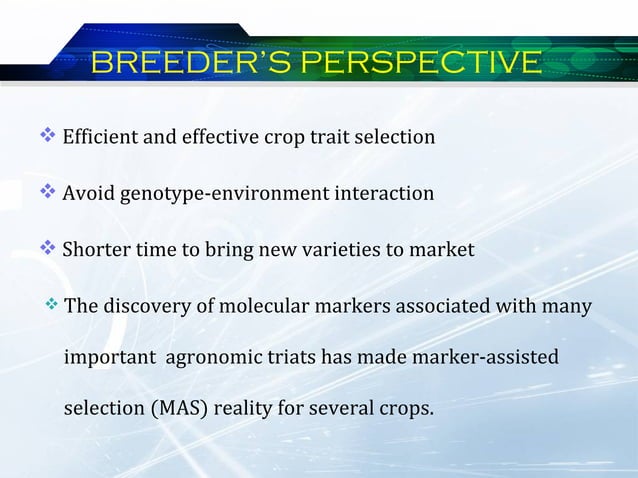 BREEDER'S PERSPECTIVE

❖ Efficient and effective crop trait selection

❖ Avoid genotype-environment interaction

❖ Shorter time to bring new varieties to market

❖ The discovery of molecular markers associated with many important agronomic triats has made marker-assisted selection (MAS) reality for several crops.